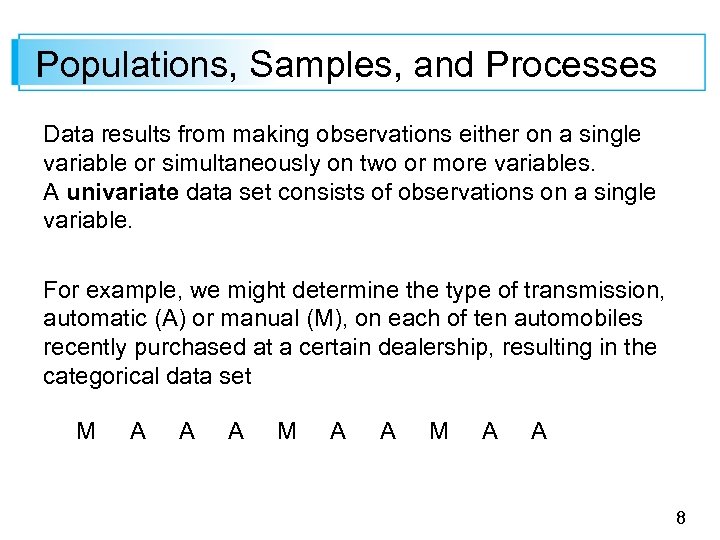 Populations, Samples, and Processes

Data results from making observations either on a single variable or simultaneously on two or more variables.
A univariate data set consists of observations on a single variable.

For example, we might determine the type of transmission, automatic (A) or manual (M), on each of ten automobiles recently purchased at a certain dealership, resulting in the categorical data set

M A A A M A A M A A

8